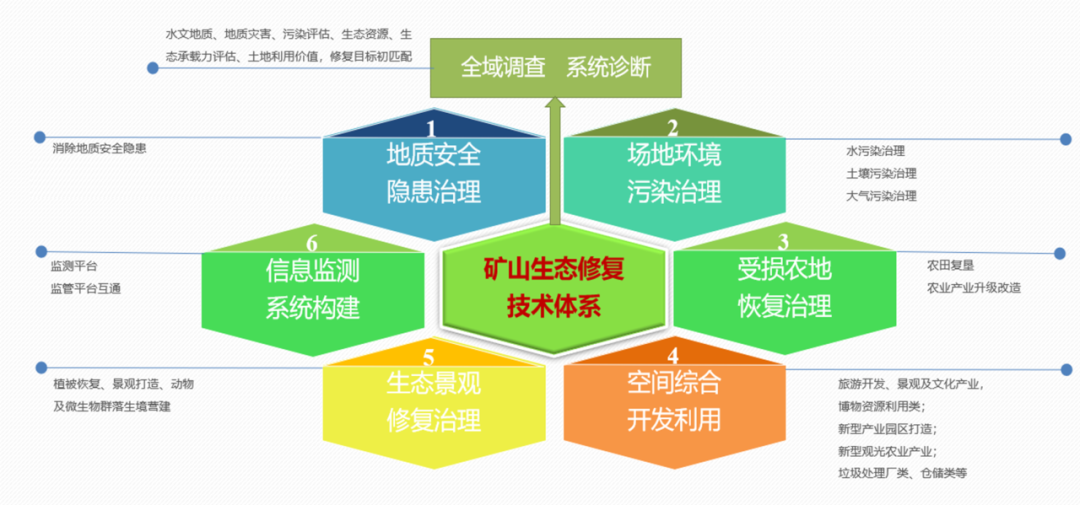 水文地质、地质灾害、污染评估、生态资源、生态承载力评估、土地利用价值，修复目标初匹配

全域调查　系统诊断

消除地质安全隐患

1
地质安全
隐患治理

2
场地环境
污染治理

水污染治理
土壤污染治理
大气污染治理

监测平台
监管平台互通

6
信息监测
系统构建

矿山生态修复
技术体系

3
受损农地
恢复治理

农田复垦
农业产业升级改造

植被恢复、景观打造、动物及微生物群落生境营建

5
生态景观
修复治理

4
空间综合
开发利用

旅游开发、景观及文化产业，
博物资源利用类；
新型产业园区打造；
新型观光农业产业；
垃圾处理厂类、仓储类等